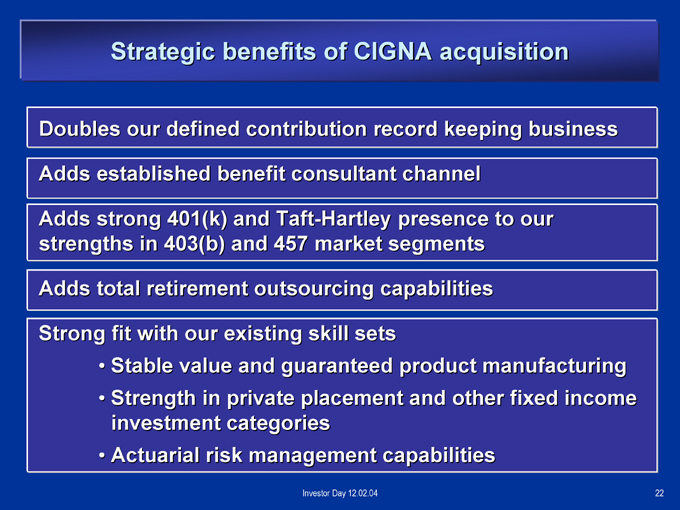 Strategic benefits of CIGNA acquisition

Doubles our defined contribution record keeping business

Adds established benefit consultant channel

Adds strong 401(k) and Taft-Hartley presence to our strengths in 403(b) and 457 market segments

Adds total retirement outsourcing capabilities

Strong fit with our existing skill sets

• Stable value and guaranteed product manufacturing

• Strength in private placement and other fixed income investment categories

• Actuarial risk management capabilities

Investor Day 12.02.04

22